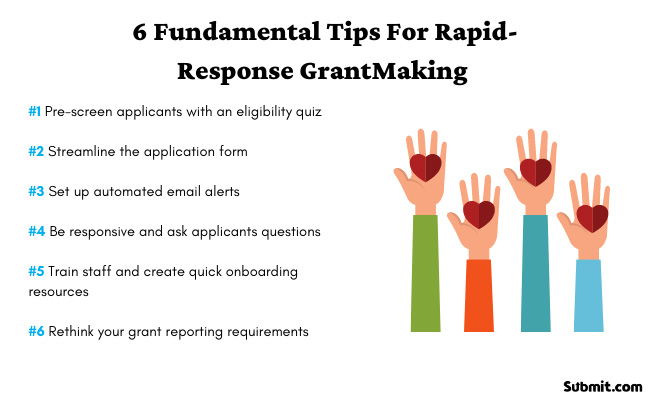 6 Fundamental Tips For Rapid-Response GrantMaking

#1 Pre-screen applicants with an eligibility quiz

#2 Streamline the application form

#3 Set up automated email alerts

#4 Be responsive and ask applicants questions

#5 Train staff and create quick onboarding resources

#6 Rethink your grant reporting requirements

Submit.com